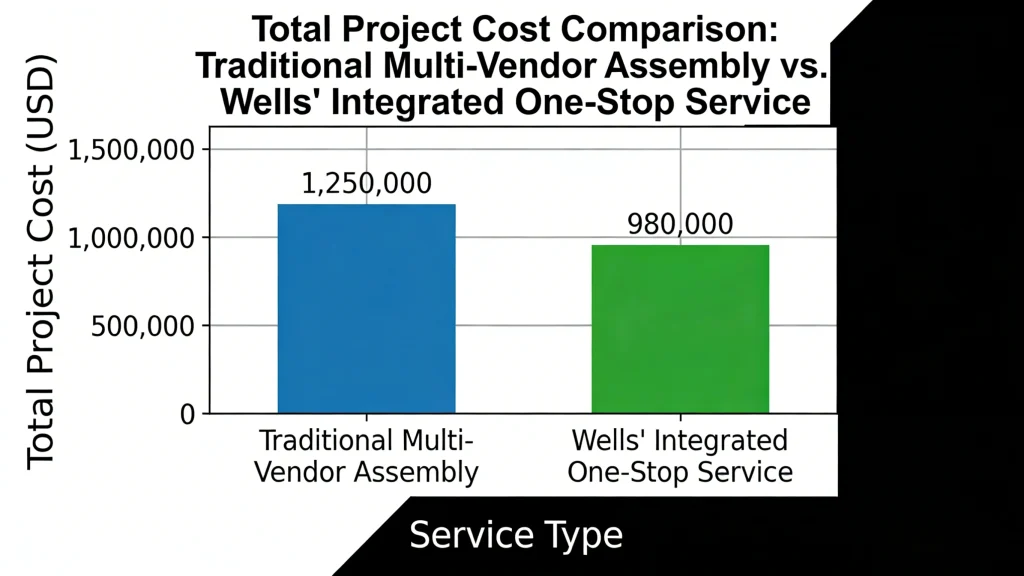 Total Project Cost Comparison: Traditional Multi-Vendor Assembly vs. Wells' Integrated One-Stop Service

Total Project Cost (USD)

1,500,000
1,000,000
500,000
0

1,250,000
980,000

Traditional Multi-Vendor Assembly
Wells' Integrated One-Stop Service

Service Type